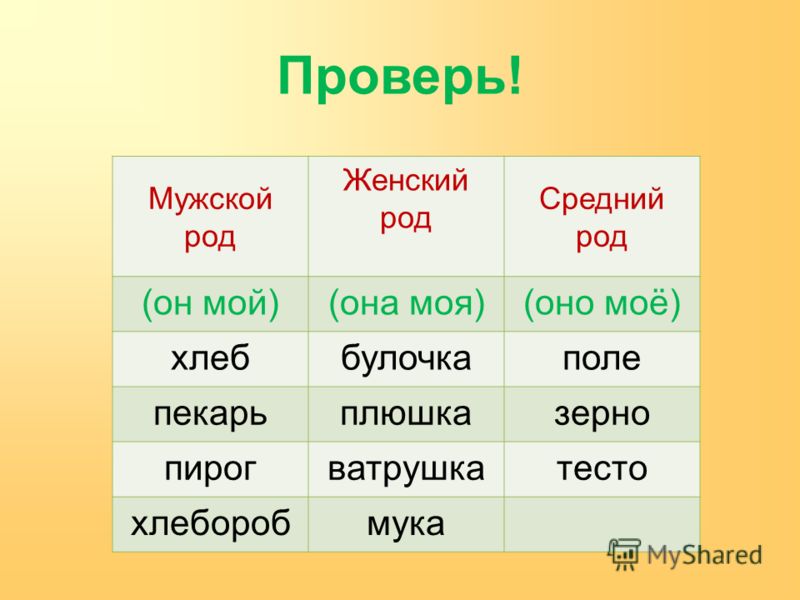 Проверь!

| Мужской род | Женский род | Средний род |
|---|---|---|
| (он мой) | (она моя) | (оно моё) |
| хлеб | булочка | поле |
| пекарь | плюшка | зерно |
| пирог | ватрушка | тесто |
| хлебороб | мука | |

MyShared